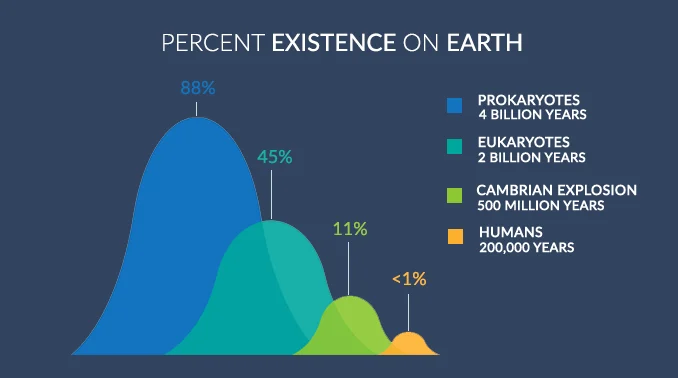 PERCENT EXISTENCE ON EARTH

88%

45%

11%

<1%

PROKARYOTES
4 BILLION YEARS

EUKARYOTES
2 BILLION YEARS

CAMBRIAN EXPLOSION
500 MILLION YEARS

HUMANS
200,000 YEARS